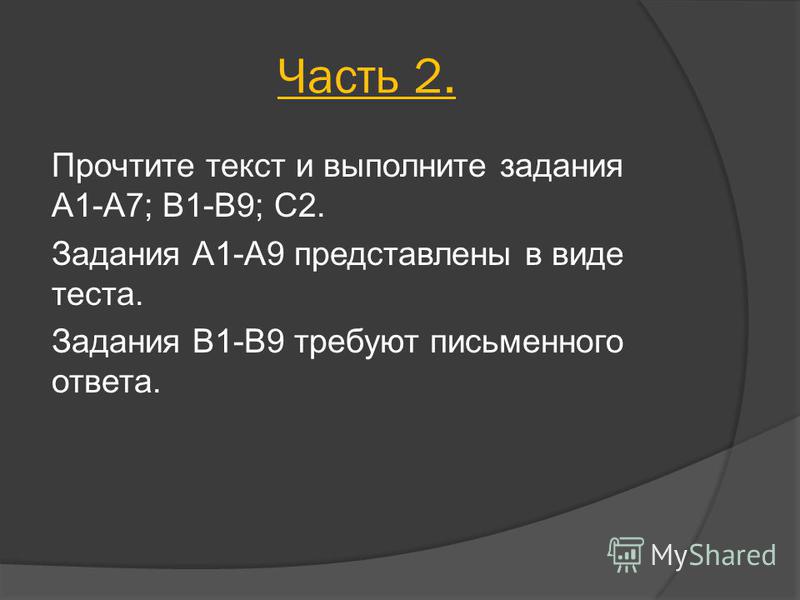 Часть 2.

Прочтите текст и выполните задания А1-А7; В1-В9; С2.

Задания А1-А9 представлены в виде теста.

Задания В1-В9 требуют письменного ответа.

MyShared